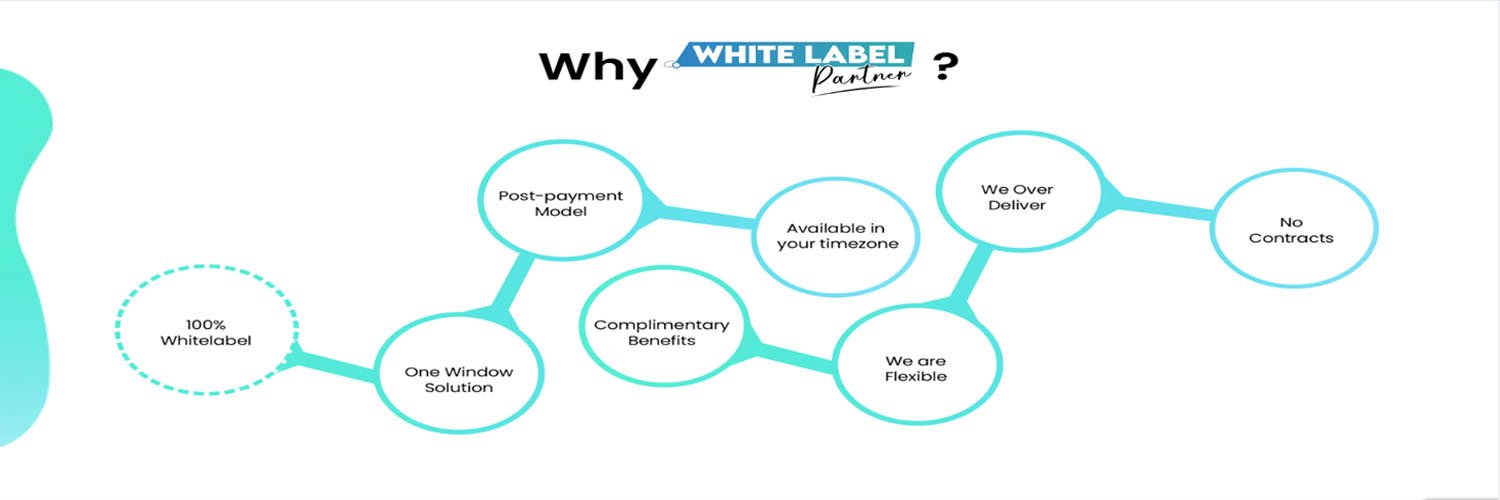 Why WHITE LABEL Partner ?

100% Whitelabel

One Window Solution

Post-payment Model

Available in your timezone

Complimentary Benefits

We are Flexible

We Over Deliver

No Contracts